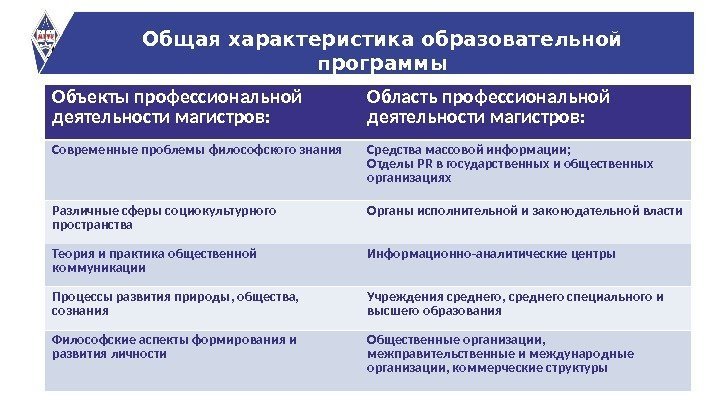 Общая характеристика образовательной программы

| Объекты профессиональной деятельности магистров: | Область профессиональной деятельности магистров: |
|---|---|
| Современные проблемы философского знания | Средства массовой информации; Отделы PR в государственных и общественных организациях |
| Различные сферы социокультурного пространства | Органы исполнительной и законодательной власти |
| Теория и практика общественной коммуникации | Информационно-аналитические центры |
| Процессы развития природы, общества, сознания | Учреждения среднего, среднего специального и высшего образования |
| Философские аспекты формирования и развития личности | Общественные организации, межправительственные и международные организации, коммерческие структуры |